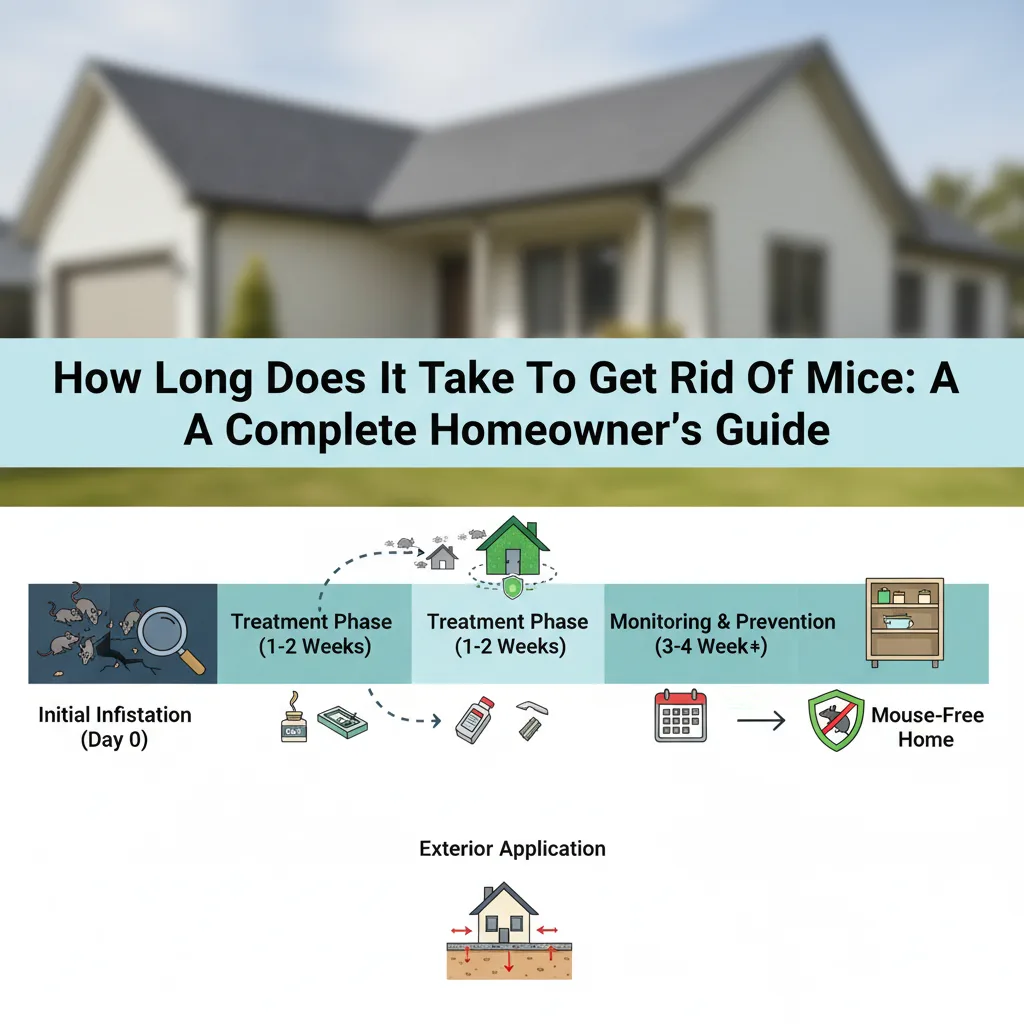 How Long Does It Take To Get Rid Of Mice: A A Complete Homeowner's Guide

Treatment Phase (1-2 Weeks)

Treatment Phase (1-2 Weeks)

Monitoring & Prevention (3-4 Week+)

Initial Infistation (Day 0)

Mouse-Free Home

Exterior Application